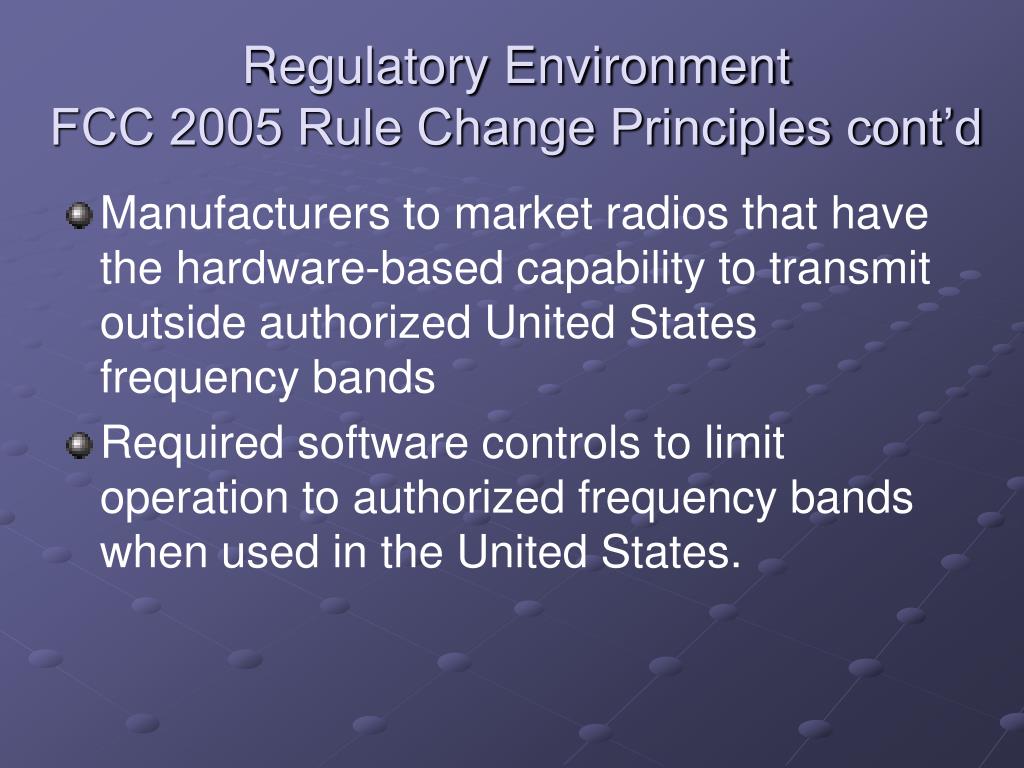 Regulatory Environment
FCC 2005 Rule Change Principles cont’d

Manufacturers to market radios that have the hardware-based capability to transmit outside authorized United States frequency bands

Required software controls to limit operation to authorized frequency bands when used in the United States.